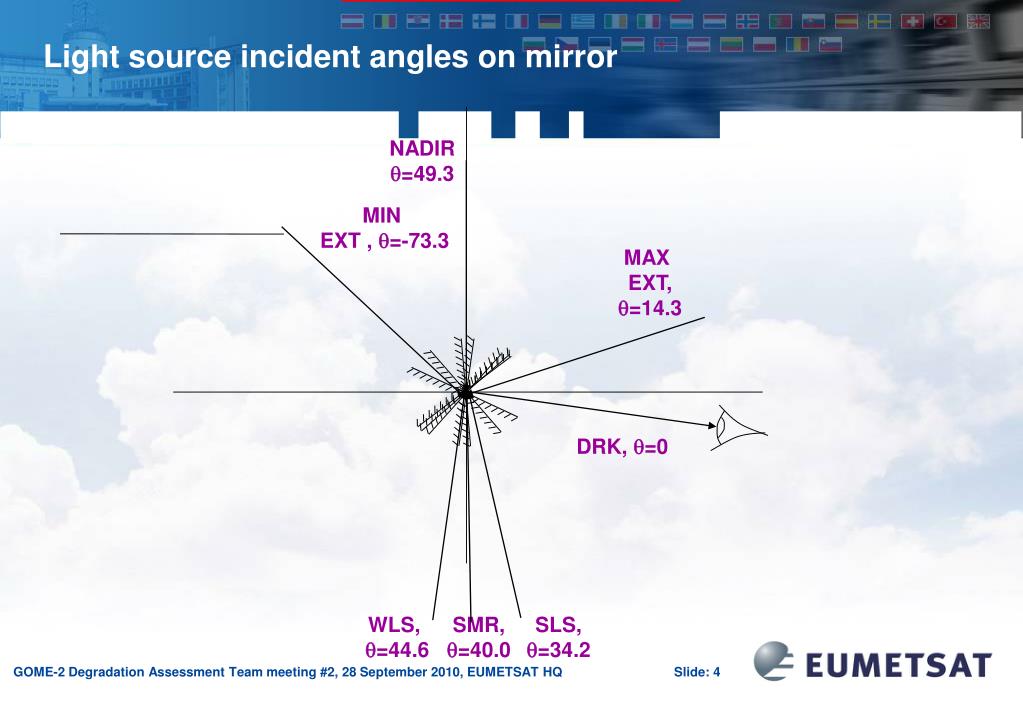 Light source incident angles on mirror

NADIR
$\theta$=49.3

MIN
EXT , $\theta$=-73.3

MAX
EXT,
$\theta$=14.3

DRK, $\theta$=0

WLS,
$\theta$=44.6

SMR,
$\theta$=40.0

SLS,
$\theta$=34.2

GOME-2 Degradation Assessment Team meeting #2, 28 September 2010, EUMETSAT HQ

Slide: 4

EUMETSAT